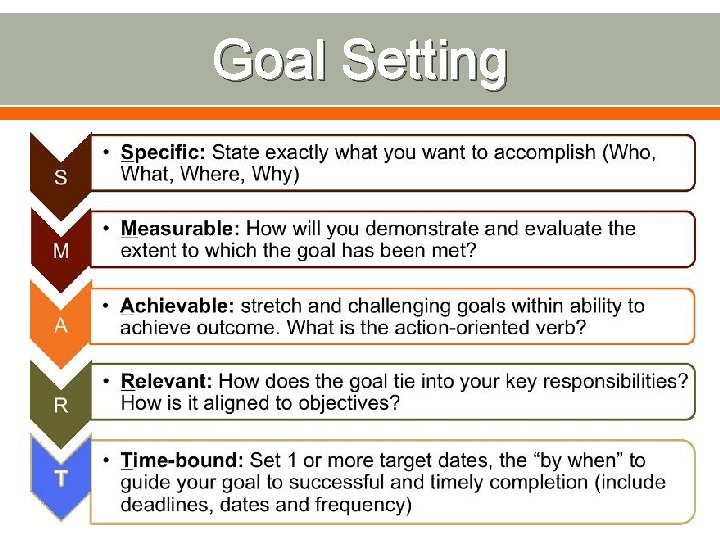 Goal Setting

S
• Specific: State exactly what you want to accomplish (Who, What, Where, Why)

M
• Measurable: How will you demonstrate and evaluate the extent to which the goal has been met?

A
• Achievable: stretch and challenging goals within ability to achieve outcome. What is the action-oriented verb?

R
• Relevant: How does the goal tie into your key responsibilities? How is it aligned to objectives?

T
• Time-bound: Set 1 or more target dates, the “by when” to guide your goal to successful and timely completion (include deadlines, dates and frequency)